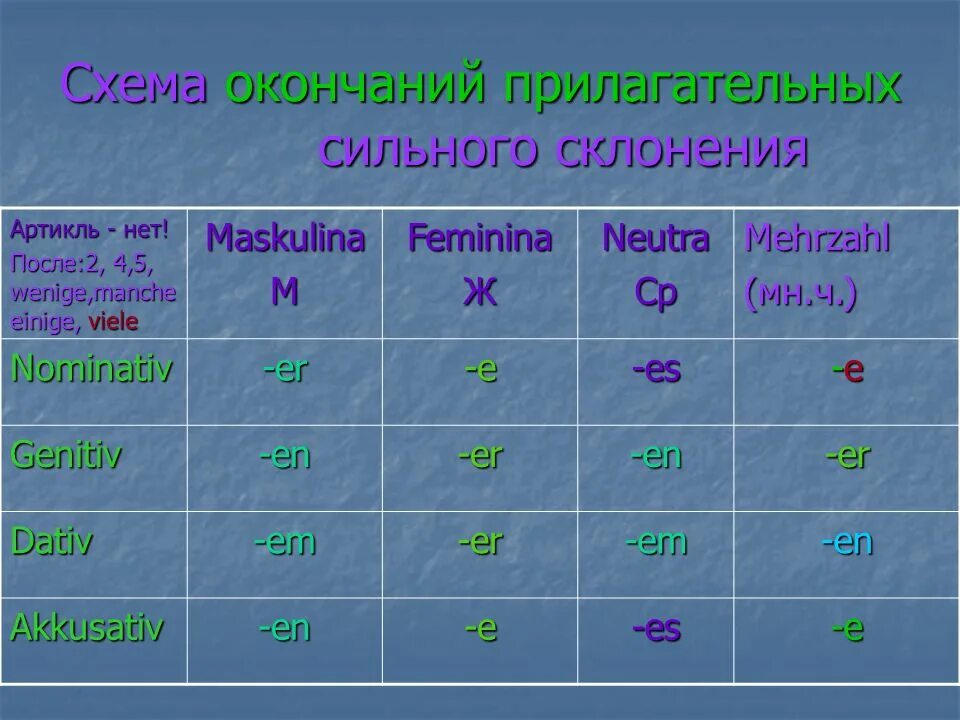 Схема окончаний прилагательных сильного склонения

| Артикль - нет! После:2, 4,5, wenige,manche einige, viele | Maskulina М | Feminina Ж | Neutra Ср | Mehrzahl (мн.ч.) |
|---|---|---|---|---|
| Nominativ | -er | -e | -es | -e |
| Genitiv | -en | -er | -en | -er |
| Dativ | -em | -er | -em | -en |
| Akkusativ | -en | -e | -es | -e |